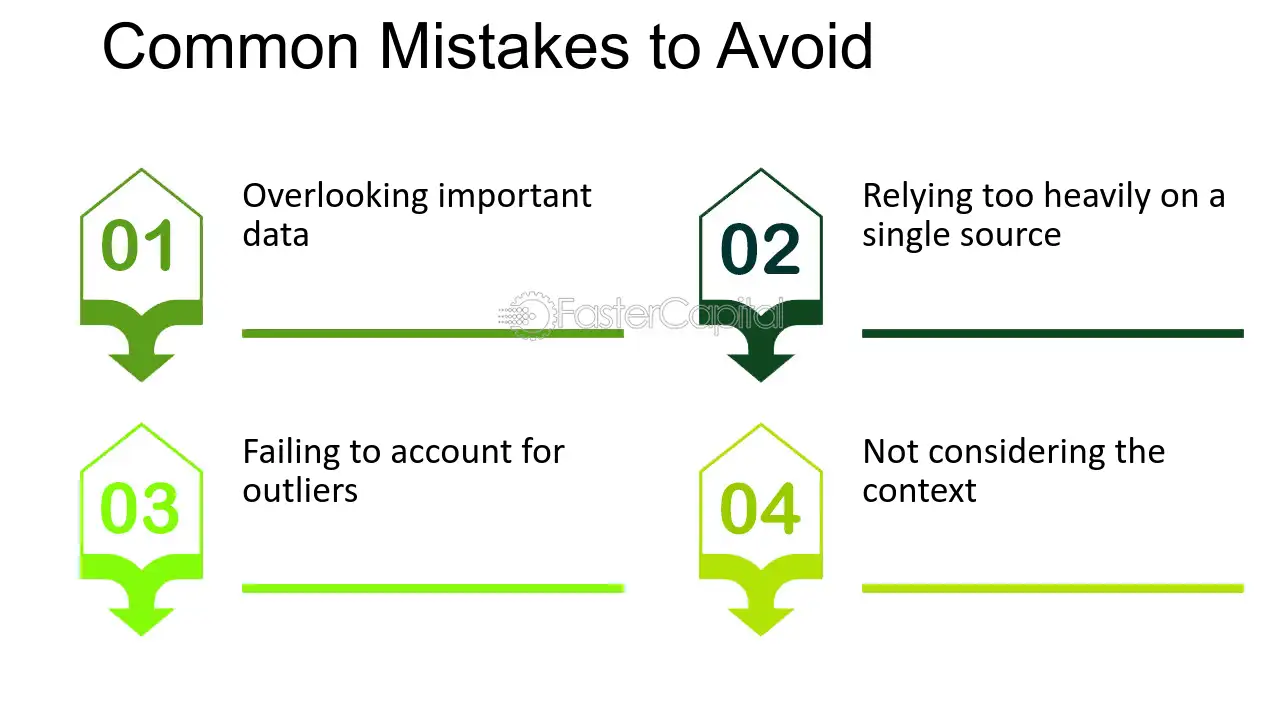 Common Mistakes to Avoid

01

Overlooking important data

02

Relying too heavily on a single source

FasterCapital

03

Failing to account for outliers

04

Not considering the context